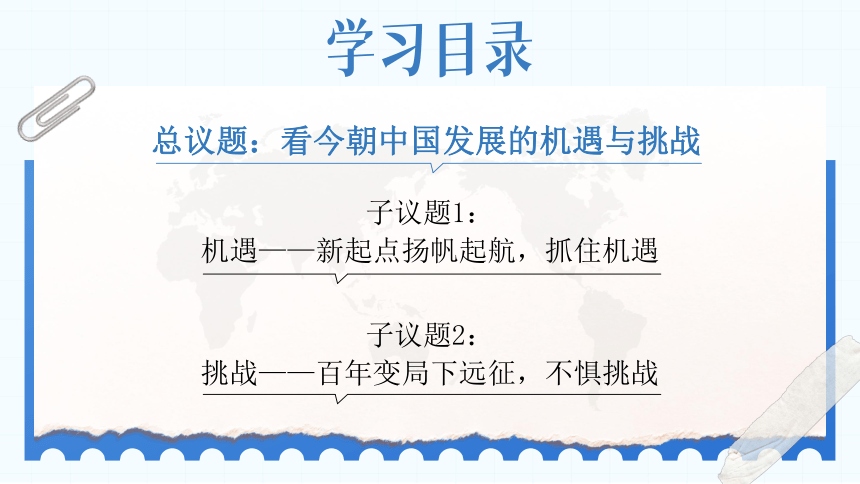 学习目录

总议题：看今朝中国发展的机遇与挑战

子议题1：
机遇——新起点扬帆起航，抓住机遇

子议题2：
挑战——百年变局下远征，不惧挑战